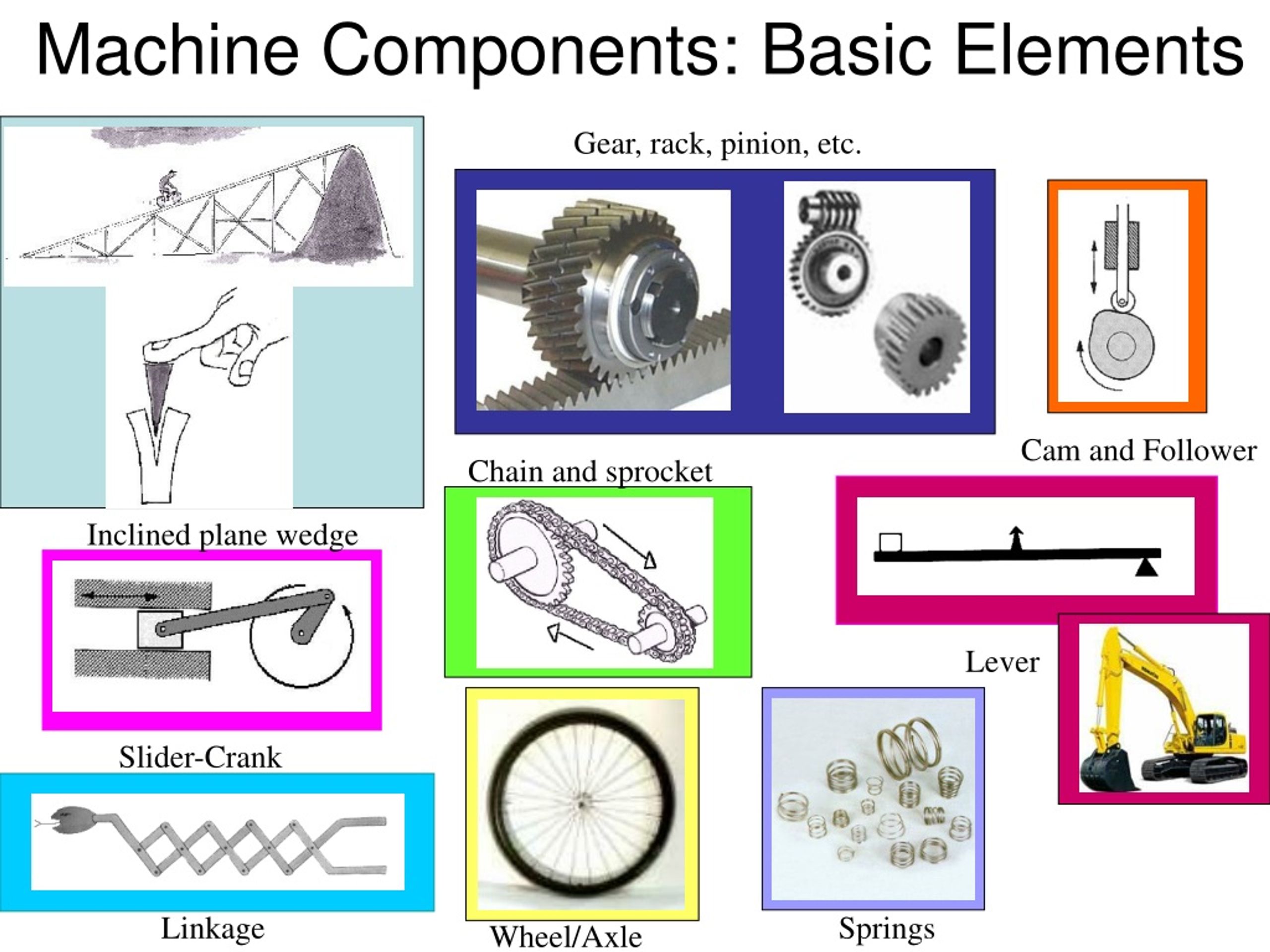 Machine Components: Basic Elements

Gear, rack, pinion, etc.

Cam and Follower

Chain and sprocket

Inclined plane wedge

Lever

Slider-Crank

Linkage

Wheel/Axle

Springs